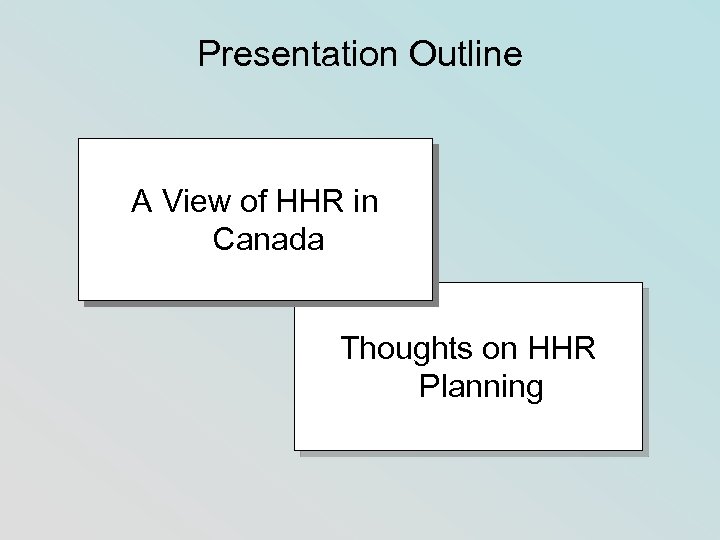 Presentation Outline

A View of HHR in Canada

Thoughts on HHR Planning